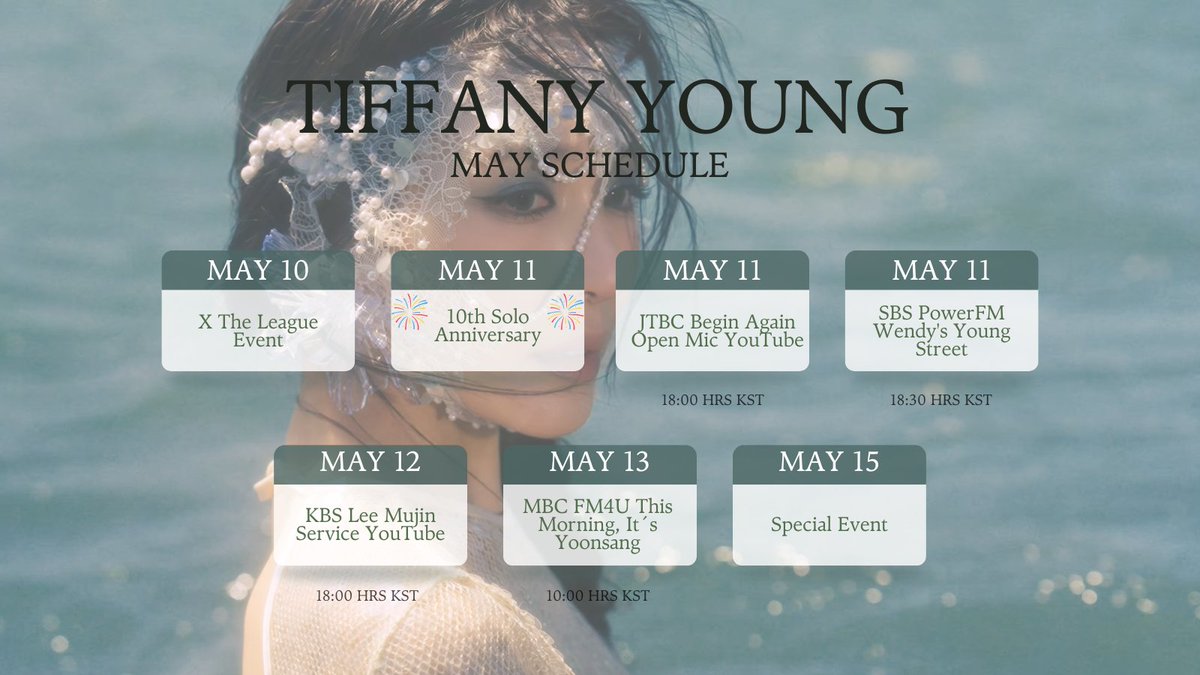 TIFFANY YOUNG
MAY SCHEDULE

MAY 10
X The League Event

MAY 11
10th Solo Anniversary

MAY 11
JTBC Begin Again Open Mic YouTube
18:00 HRS KST

MAY 11
SBS PowerFM Wendy's Young Street
18:30 HRS KST

MAY 12
KBS Lee Mujin Service YouTube
18:00 HRS KST

MAY 13
MBC FM4U This Morning, It´s Yoonsang
10:00 HRS KST

MAY 15
Special Event